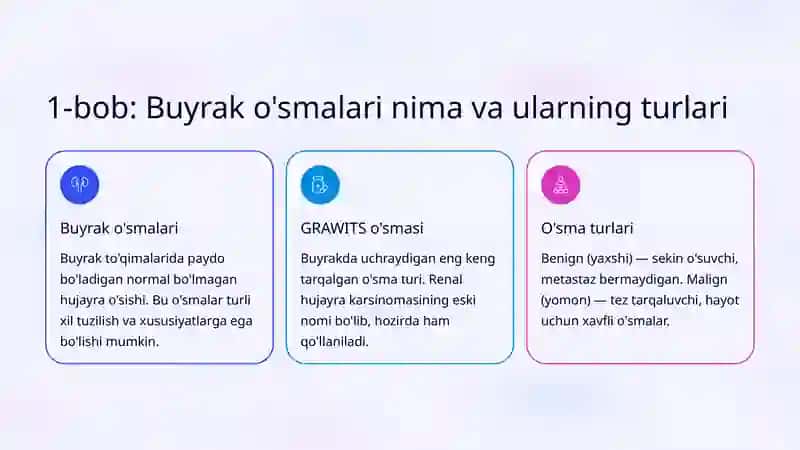 1-bob: Buyrak o'smalari nima va ularning turlari

Buyrak o'smalari

Buyrak to'qimalarida paydo bo'ladigan normal bo'lmagan hujayra o'sishi. Bu o'smalar turli xil tuzilish va xususiyatlarga ega bo'lishi mumkin.

GRAWITS o'smasi

Buyrakda uchraydigan eng keng tarqalgan o'sma turi. Renal hujayra karsinomasining eski nomi bo'lib, hozirda ham qo'llaniladi.

O'sma turlari

Benign (yaxshi) — sekin o'suvchi, metastaz bermaydigan. Malign (yomon) — tez tarqaluvchi, hayot uchun xavfli o'smalar.